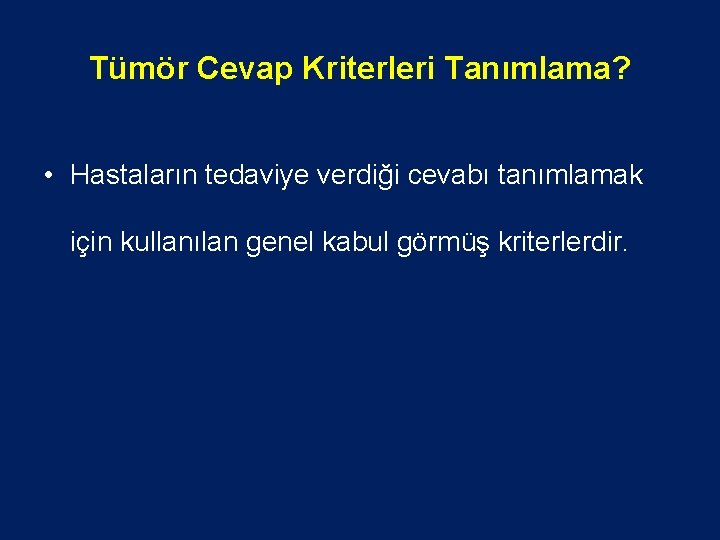 Tümör Cevap Kriterleri Tanımlama?

• Hastaların tedaviye verdiği cevabı tanımlamak için kullanılan genel kabul görmüş kriterlerdir.